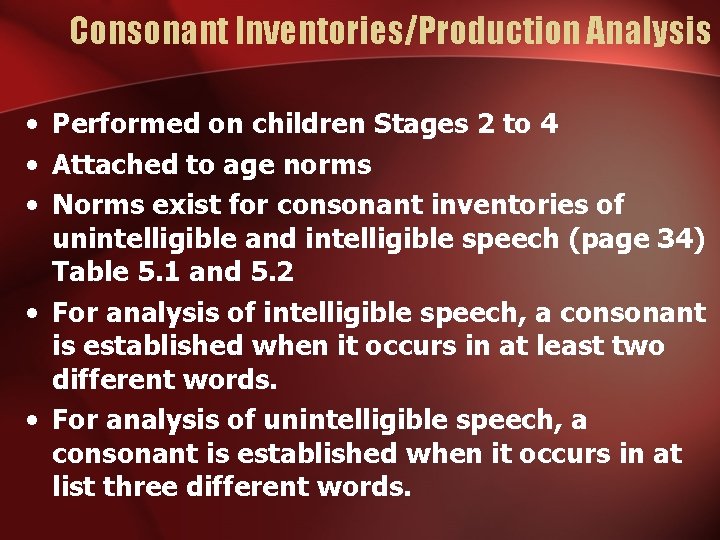 Consonant Inventories/Production Analysis

• Performed on children Stages 2 to 4
• Attached to age norms
• Norms exist for consonant inventories of unintelligible and intelligible speech (page 34) Table 5.1 and 5.2
• For analysis of intelligible speech, a consonant is established when it occurs in at least two different words.
• For analysis of unintelligible speech, a consonant is established when it occurs in at list three different words.